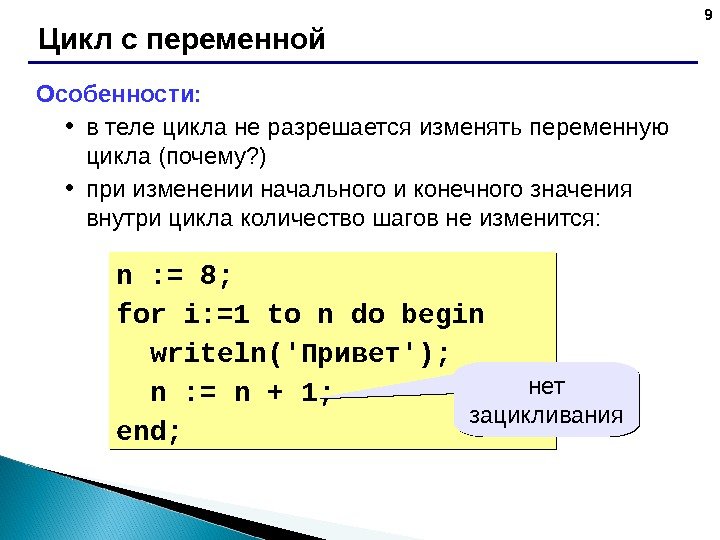 9

Цикл с переменной

Особенности:

• в теле цикла не разрешается изменять переменную цикла (почему?)

• при изменении начального и конечного значения внутри цикла количество шагов не изменится:

n := 8;
for i:=1 to n do begin
  writeln('Привет');
  n := n + 1;
end;

нет зацикливания